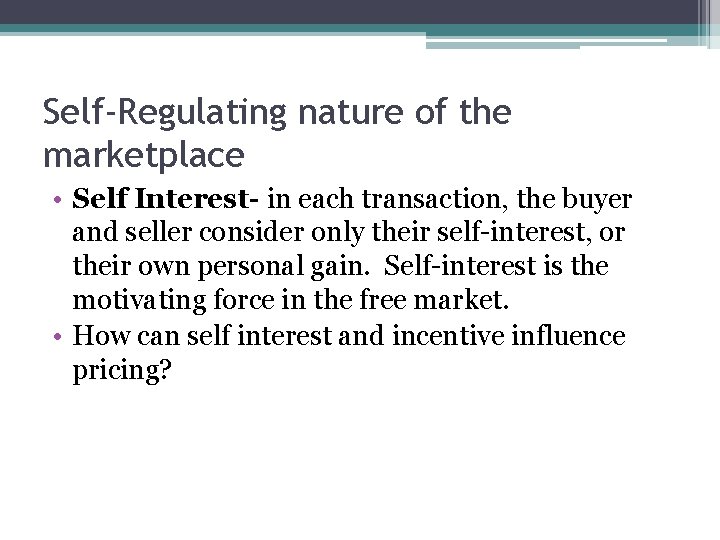 Self-Regulating nature of the marketplace

• Self Interest- in each transaction, the buyer and seller consider only their self-interest, or their own personal gain. Self-interest is the motivating force in the free market.
• How can self interest and incentive influence pricing?